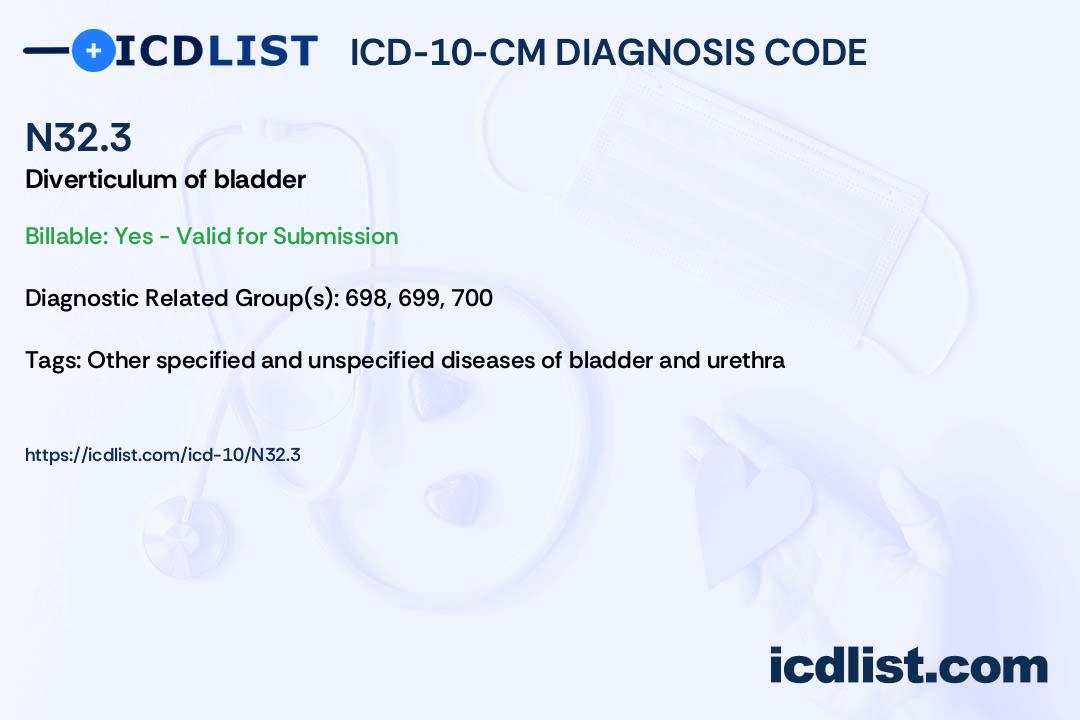 ICDLIST ICD-10-CM DIAGNOSIS CODE

N32.3
Diverticulum of bladder

Billable: Yes - Valid for Submission

Diagnostic Related Group(s): 698, 699, 700

Tags: Other specified and unspecified diseases of bladder and urethra

https://icdlist.com/icd-10/N32.3

icdlist.com